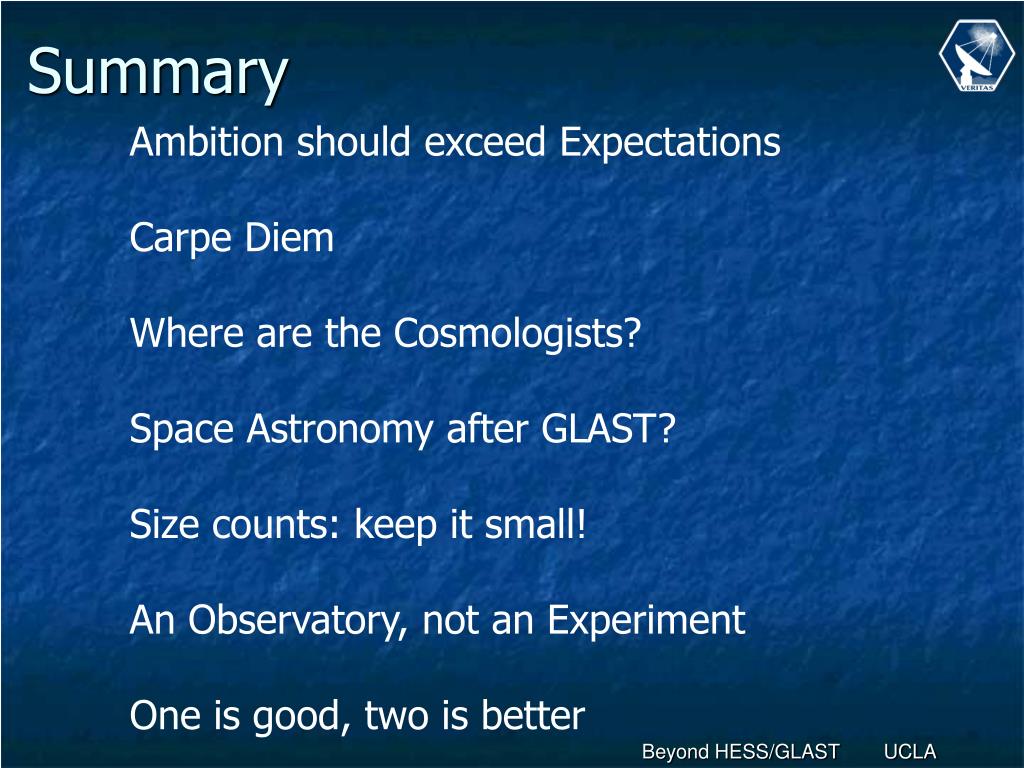 Summary

VERITAS

Ambition should exceed Expectations

Carpe Diem

Where are the Cosmologists?

Space Astronomy after GLAST?

Size counts: keep it small!

An Observatory, not an Experiment

One is good, two is better

Beyond HESS/GLAST UCLA